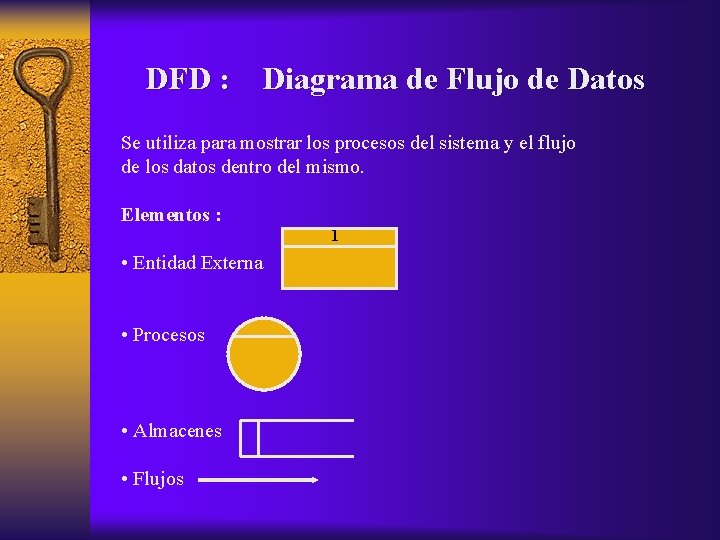 DFD : Diagrama de Flujo de Datos

Se utiliza para mostrar los procesos del sistema y el flujo de los datos dentro del mismo.

Elementos :

• Entidad Externa

1

• Procesos

• Almacenes

• Flujos